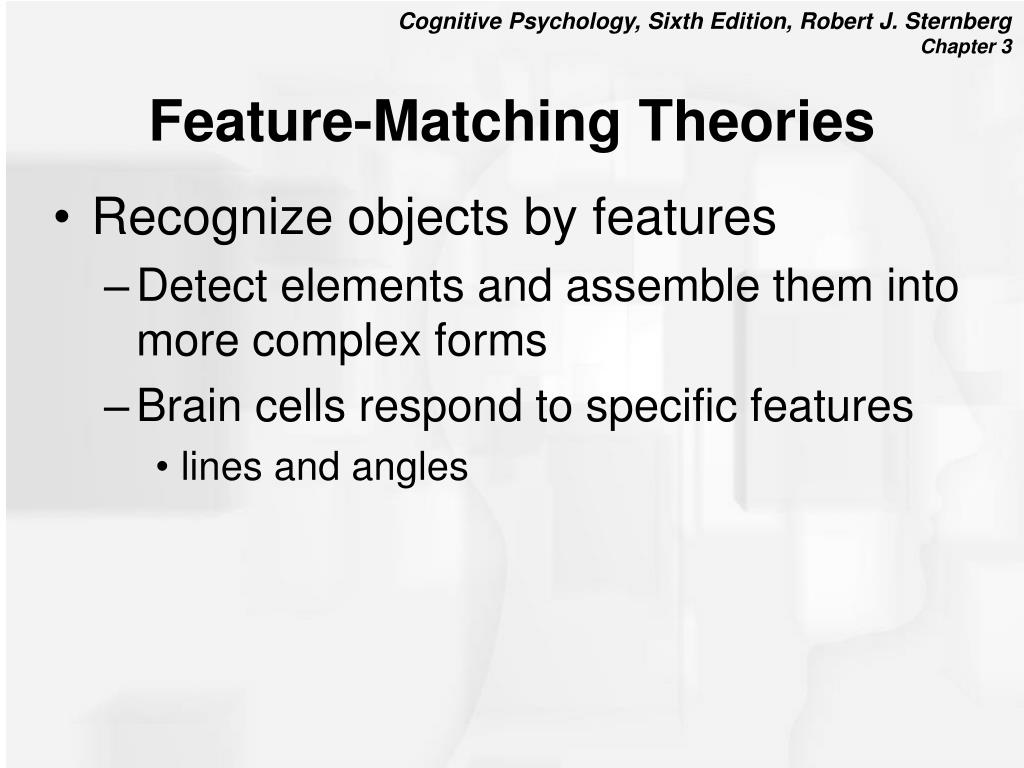 Cognitive Psychology, Sixth Edition, Robert J. Sternberg
Chapter 3

Feature-Matching Theories

• Recognize objects by features
– Detect elements and assemble them into more complex forms
– Brain cells respond to specific features
• lines and angles